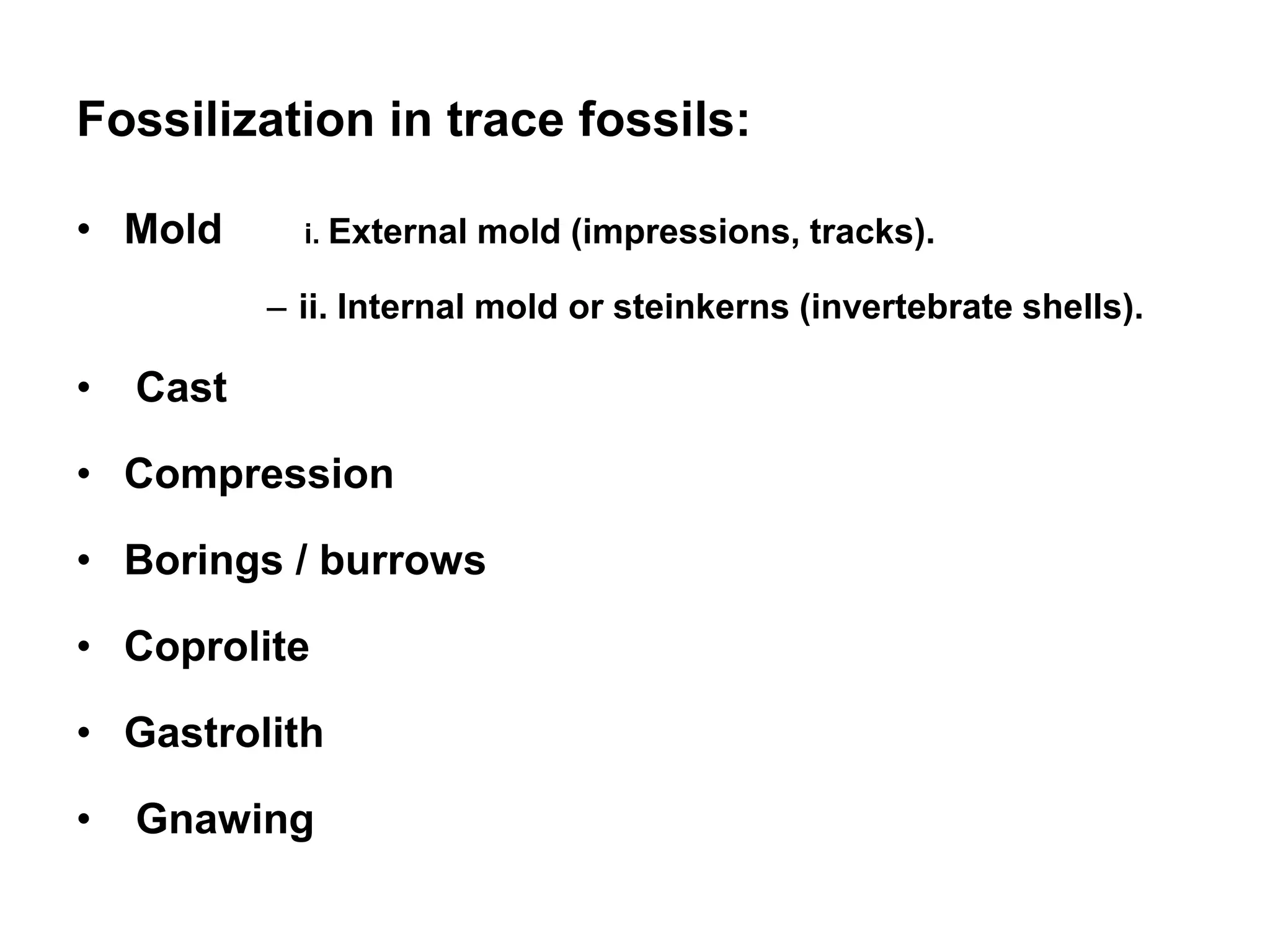 Fossilization in trace fossils:

• Mold i. External mold (impressions, tracks).

– ii. Internal mold or steinkerns (invertebrate shells).

• Cast

• Compression

• Borings / burrows

• Coprolite

• Gastrolith

• Gnawing